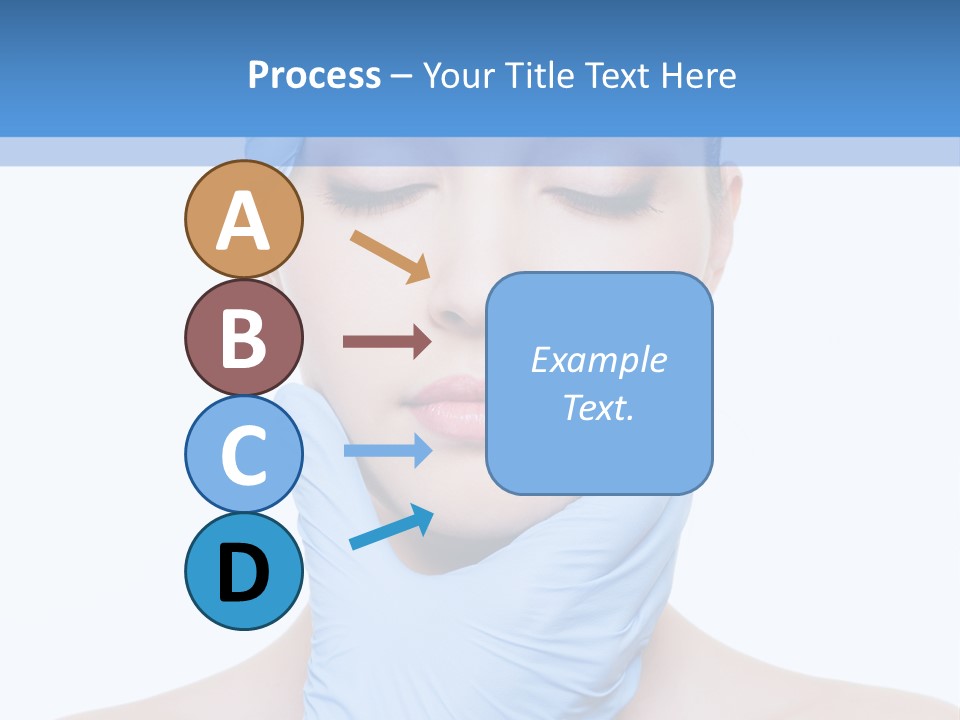 Process – Your Title Text Here

A

B

C

D

Example Text.